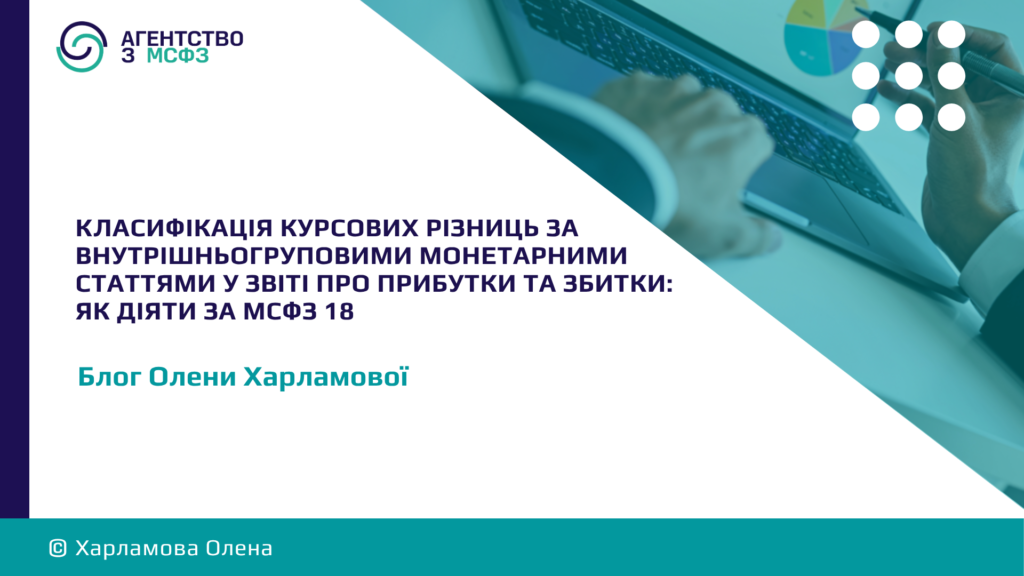 АГЕНТСТВО З МСФЗ

КЛАСИФІКАЦІЯ КУРСОВИХ РІЗНИЦЬ ЗА ВНУТРІШНЬОГРУПОВИМИ МОНЕТАРНИМИ СТАТТЯМИ У ЗВІТІ ПРО ПРИБУТКИ ТА ЗБИТКИ: ЯК ДІЯТИ ЗА МСФЗ 18

Блог Олени Харламової

© Харламова Олена